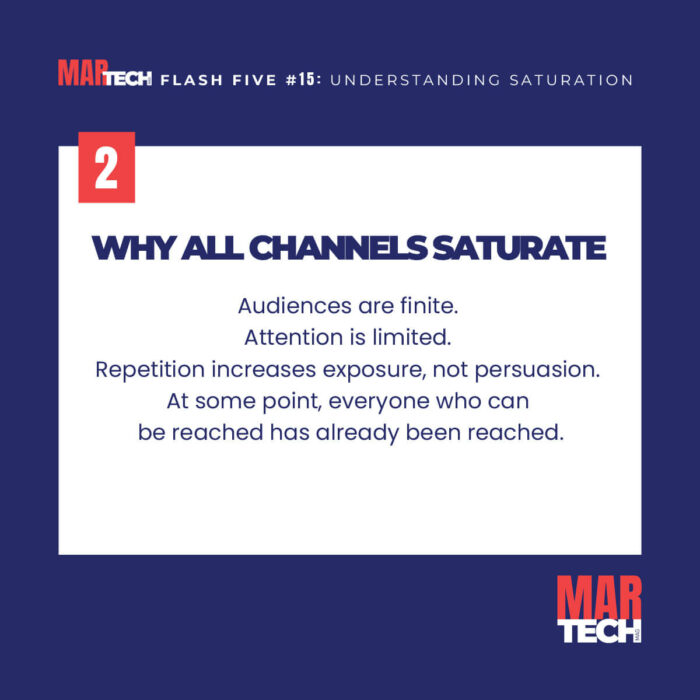 MARTECH FLASH FIVE #15: UNDERSTANDING SATURATION

2

WHY ALL CHANNELS SATURATE

Audiences are finite.
Attention is limited.
Repetition increases exposure, not persuasion.
At some point, everyone who can be reached has already been reached.

MAR TECH MAG